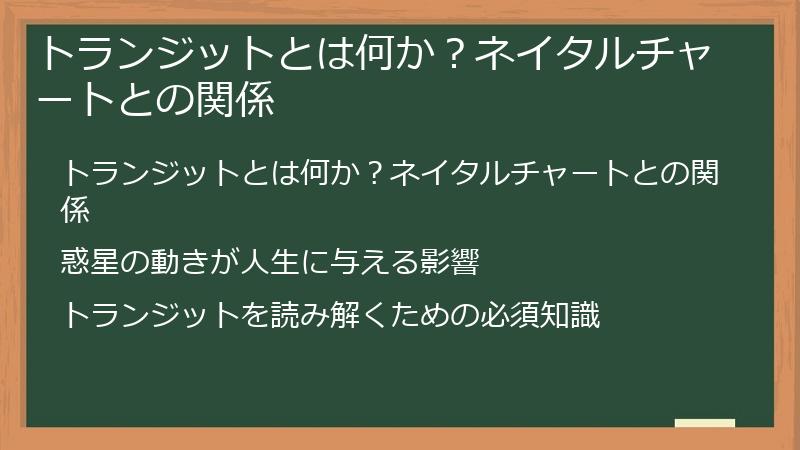 トランジットとは何か？ネイタルチャートとの関係

トランジットとは何か？ネイタルチャートとの関係

惑星の動きが人生に与える影響

トランジットを読み解くための必須知識